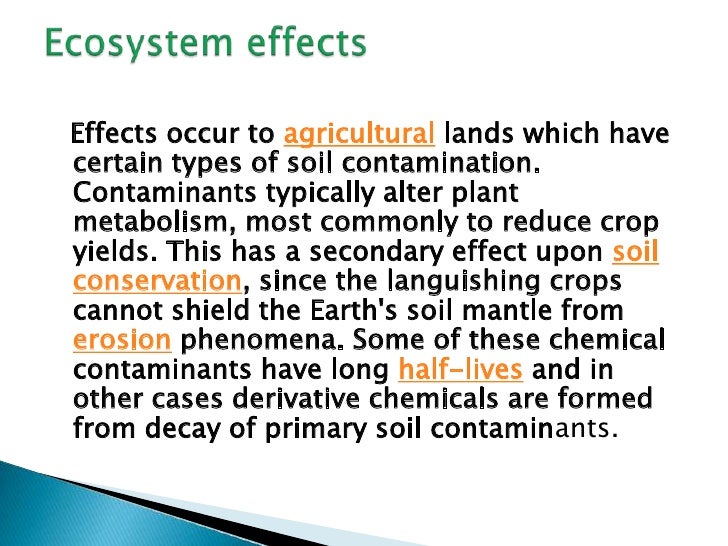 Ecosystem effects

Effects occur to agricultural lands which have certain types of soil contamination. Contaminants typically alter plant metabolism, most commonly to reduce crop yields. This has a secondary effect upon soil conservation, since the languishing crops cannot shield the Earth's soil mantle from erosion phenomena. Some of these chemical contaminants have long half-lives and in other cases derivative chemicals are formed from decay of primary soil contaminants.